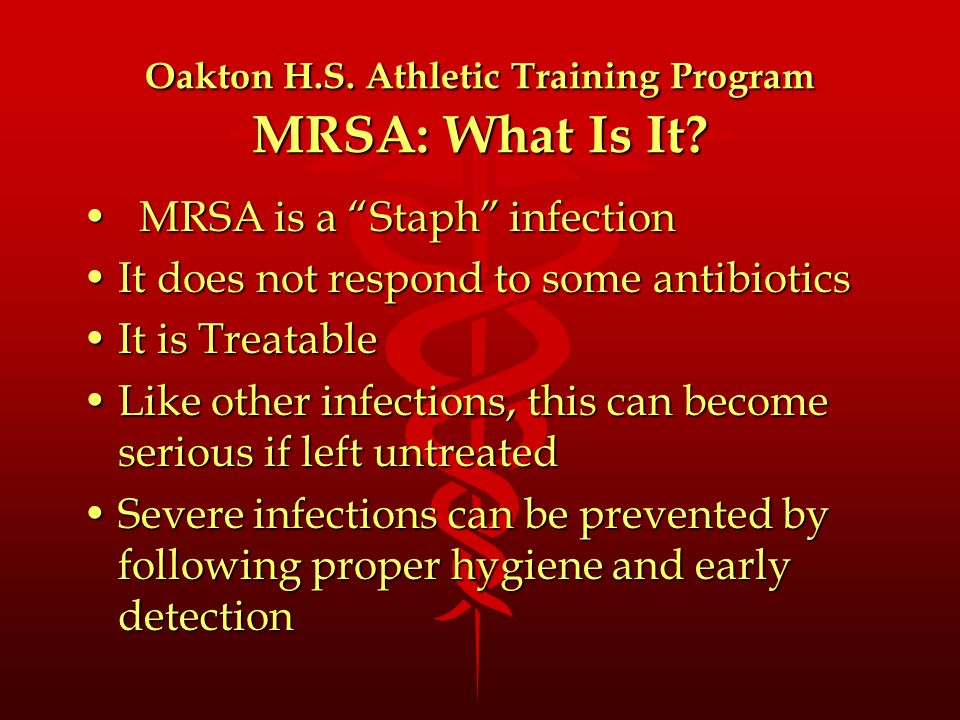 Oakton H.S. Athletic Training Program
MRSA: What Is It?

• MRSA is a “Staph” infection
• It does not respond to some antibiotics
• It is Treatable
• Like other infections, this can become serious if left untreated
• Severe infections can be prevented by following proper hygiene and early detection